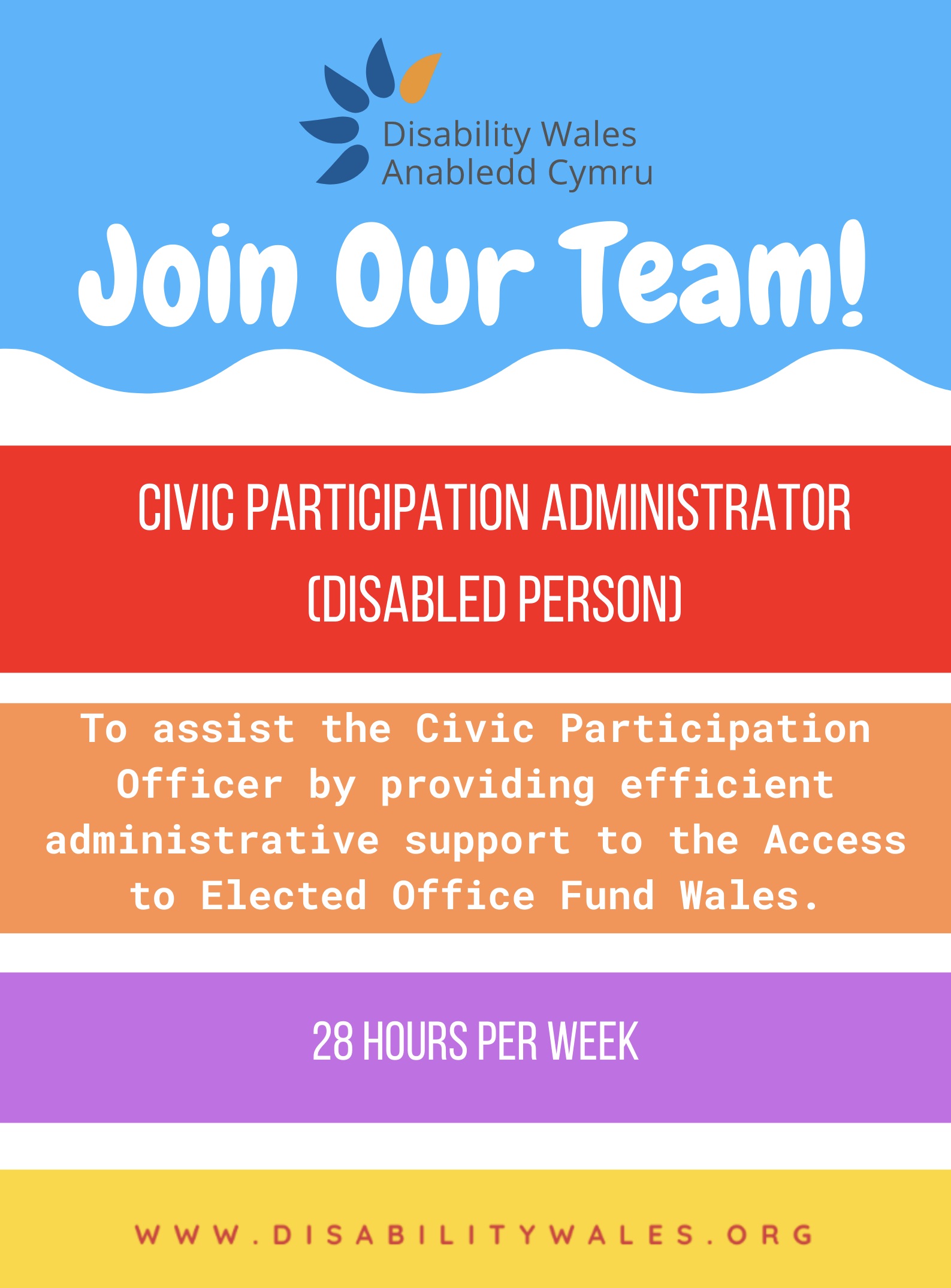 Disability Wales
Anabledd Cymru

Join Our Team!

CIVIC PARTICIPATION ADMINISTRATOR (DISABLED PERSON)

To assist the Civic Participation Officer by providing efficient administrative support to the Access to Elected Office Fund Wales.

28 HOURS PER WEEK

WWW.DISABILITYWALES.ORG